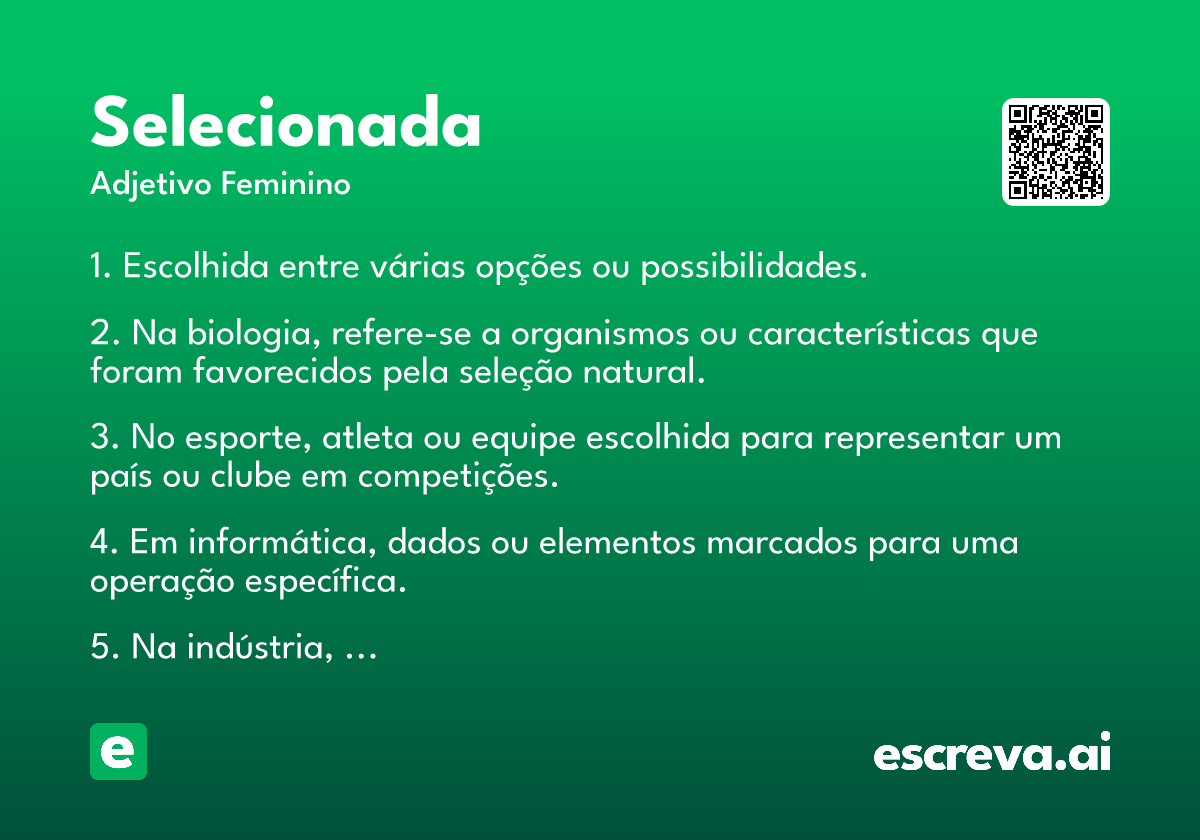 Selecionada

Adjetivo Feminino

1. Escolhida entre várias opções ou possibilidades.

2. Na biologia, refere-se a organismos ou características que foram favorecidos pela seleção natural.

3. No esporte, atleta ou equipe escolhida para representar um país ou clube em competições.

4. Em informática, dados ou elementos marcados para uma operação específica.

5. Na indústria, ...

e

escreva.ai